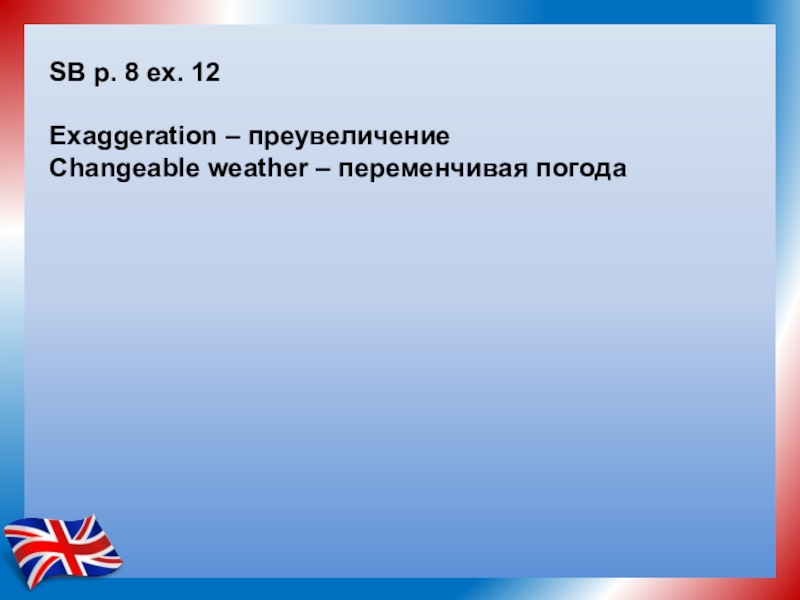 SB p. 8 ex. 12

Exaggeration – преувеличение
Changeable weather – переменчивая погода